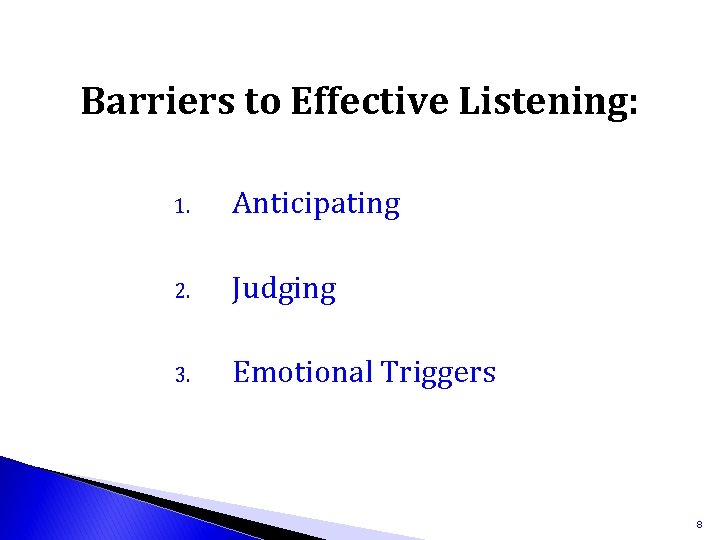 Barriers to Effective Listening:

1. Anticipating

2. Judging

3. Emotional Triggers

8